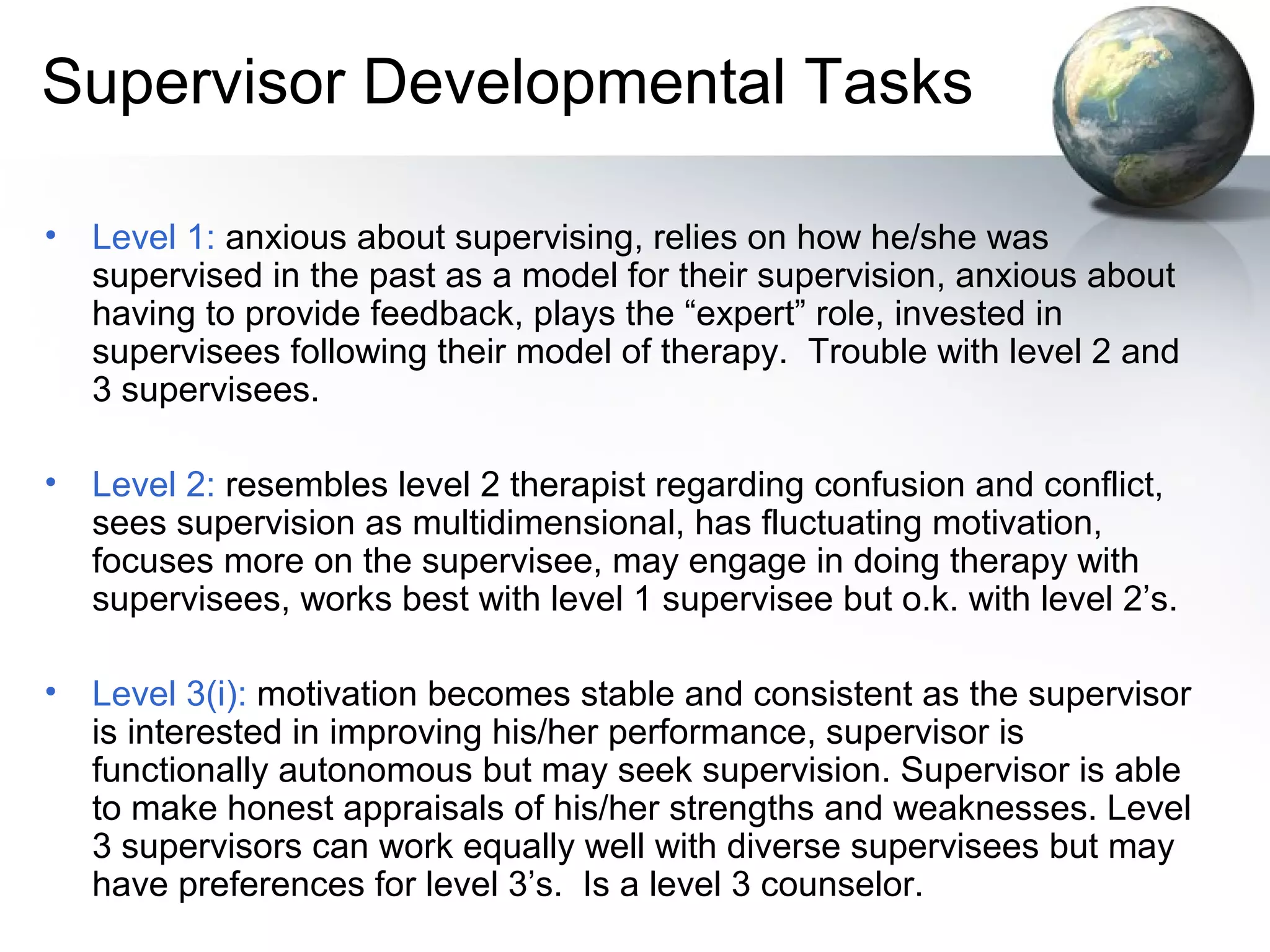 Supervisor Developmental Tasks

• Level 1: anxious about supervising, relies on how he/she was supervised in the past as a model for their supervision, anxious about having to provide feedback, plays the “expert” role, invested in supervisees following their model of therapy.  Trouble with level 2 and 3 supervisees.

• Level 2: resembles level 2 therapist regarding confusion and conflict, sees supervision as multidimensional, has fluctuating motivation, focuses more on the supervisee, may engage in doing therapy with supervisees, works best with level 1 supervisee but o.k. with level 2’s.

• Level 3(i): motivation becomes stable and consistent as the supervisor is interested in improving his/her performance, supervisor is functionally autonomous but may seek supervision. Supervisor is able to make honest appraisals of his/her strengths and weaknesses. Level 3 supervisors can work equally well with diverse supervisees but may have preferences for level 3’s.  Is a level 3 counselor.